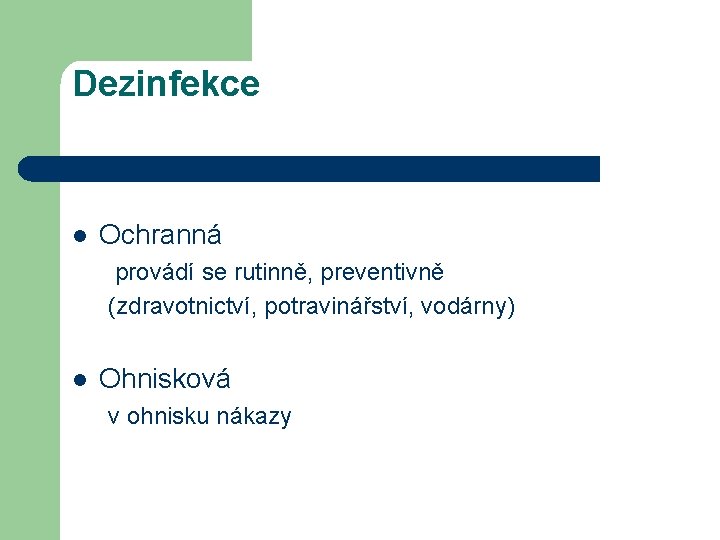 Dezinfekce

- Ochranná
provádí se rutinně, preventivně
(zdravotnictví, potravinářství, vodárny)

- Ohnisková
v ohnisku nákazy